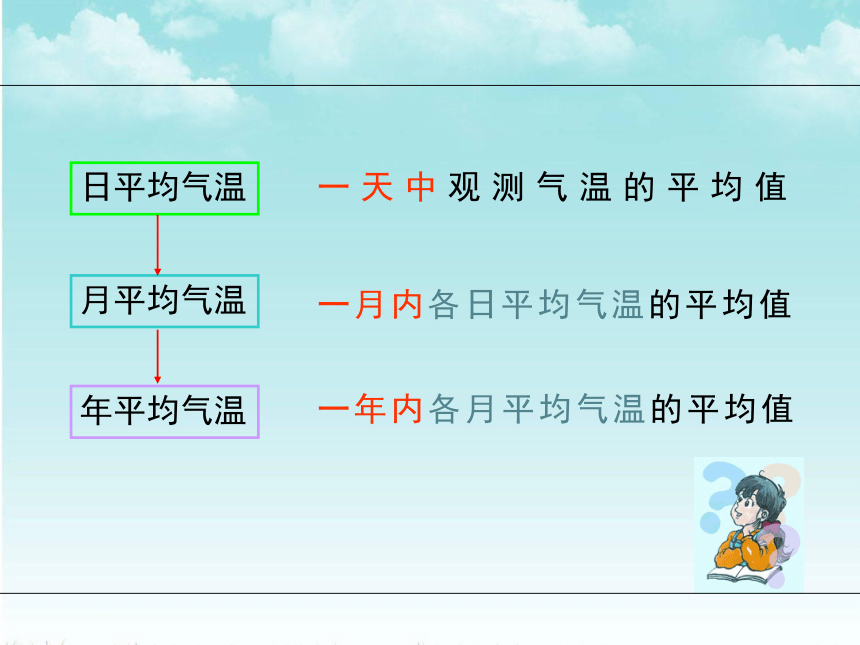 日平均气温

一天中观测气温的平均值

月平均气温

一月内各日平均气温的平均值

年平均气温

一年内各月平均气温的平均值